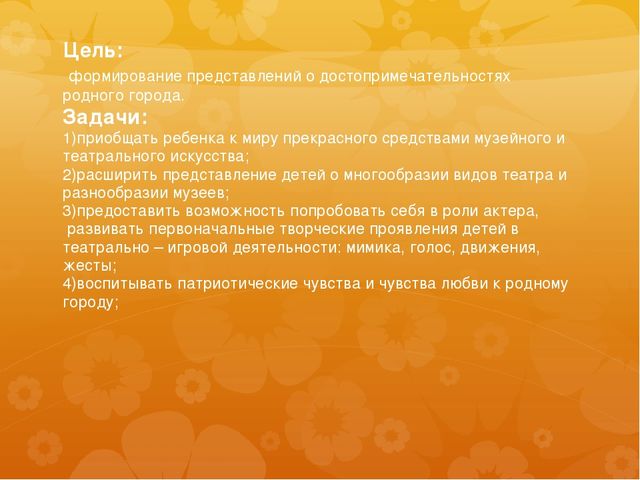 Цель:

формирование представлений о достопримечательностях родного города.

Задачи:

1)приобщать ребенка к миру прекрасного средствами музейного и театрального искусства;
2)расширить представление детей о многообразии видов театра и разнообразии музеев;
3)предоставить возможность попробовать себя в роли актера, развивать первоначальные творческие проявления детей в театрально – игровой деятельности: мимика, голос, движения, жесты;
4)воспитывать патриотические чувства и чувства любви к родному городу;